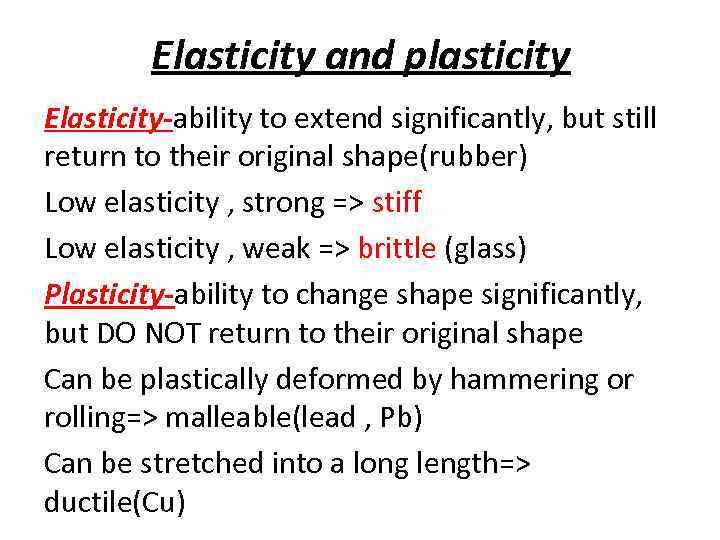 Elasticity and plasticity

Elasticity-ability to extend significantly, but still return to their original shape(rubber)

Low elasticity , strong => stiff

Low elasticity , weak => brittle (glass)

Plasticity-ability to change shape significantly, but DO NOT return to their original shape

Can be plastically deformed by hammering or rolling=> malleable(lead , Pb)

Can be stretched into a long length=> ductile(Cu)